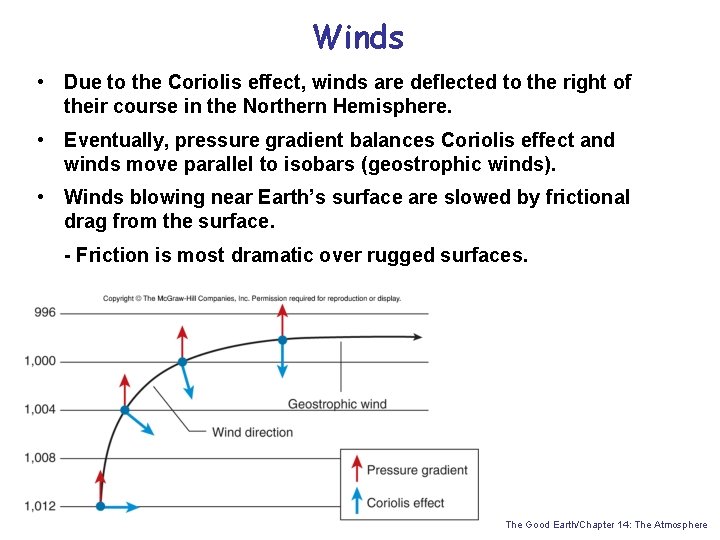 Winds

• Due to the Coriolis effect, winds are deflected to the right of their course in the Northern Hemisphere.

• Eventually, pressure gradient balances Coriolis effect and winds move parallel to isobars (geostrophic winds).

• Winds blowing near Earth's surface are slowed by frictional drag from the surface.

- Friction is most dramatic over rugged surfaces.

Copyright © The McGraw-Hill Companies, Inc. Permission required for reproduction or display.

996

1,000

1,004

1,008

1,012

Geostrophic wind

Wind direction

Pressure gradient

Coriolis effect

The Good Earth/Chapter 14: The Atmosphere